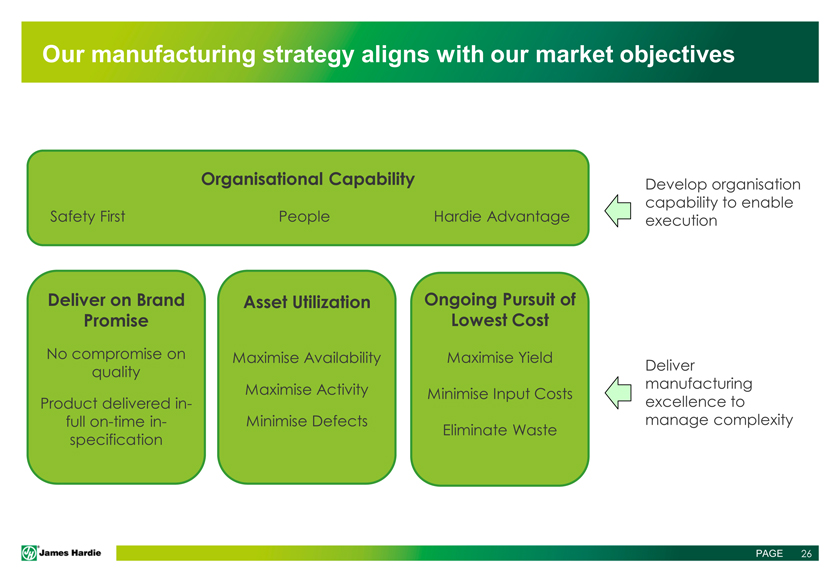 Our manufacturing strategy aligns with our market objectives

Organisational Capability

Safety First

People

Hardie Advantage

Develop organisation capability to enable execution

Deliver on Brand Promise

No compromise on quality

Product delivered in-full on-time in-specification

Asset Utilization

Maximise Availability

Maximise Activity

Minimise Defects

Ongoing Pursuit of Lowest Cost

Maximise Yield

Minimise Input Costs

Eliminate Waste

Deliver manufacturing excellence to manage complexity

James Hardie

PAGE 26